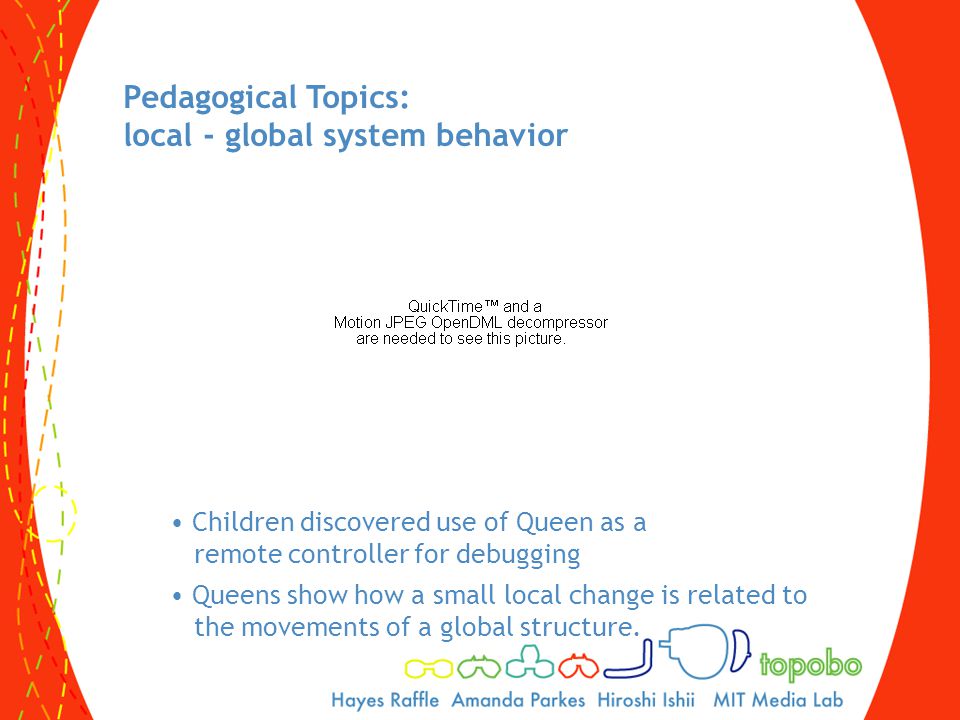 Pedagogical Topics:
local - global system behavior

QuickTime™ and a
Motion JPEG OpenDML decompressor
are needed to see this picture.

• Children discovered use of Queen as a remote controller for debugging

• Queens show how a small local change is related to the movements of a global structure.

topobo

Hayes Raffle Amanda Parkes Hiroshi Ishii MIT Media Lab